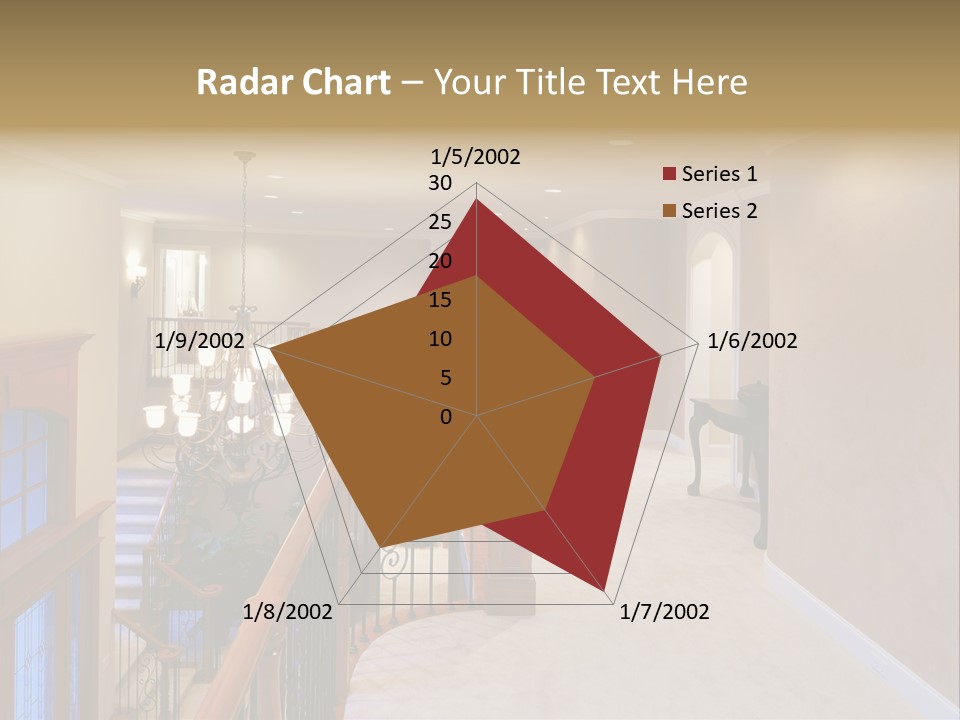 Radar Chart – Your Title Text Here

1/5/2002
30
25
20
15
10
5
0
1/6/2002
1/7/2002
1/8/2002
1/9/2002

Series 1
Series 2